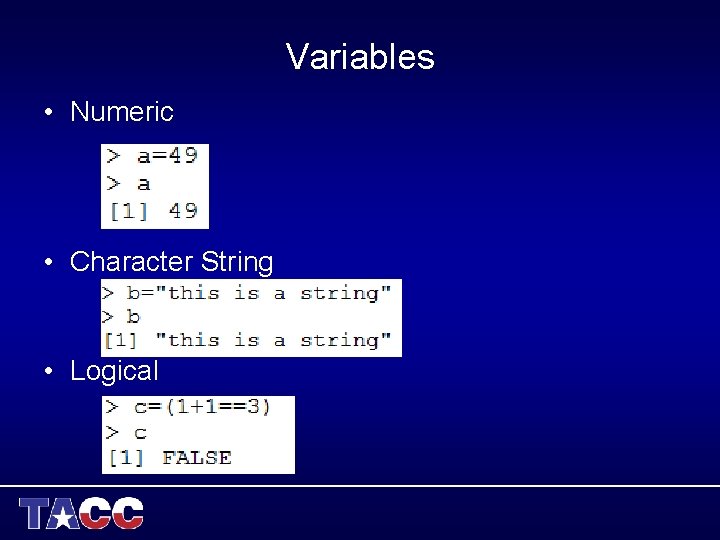 Variables

• Numeric

> a=49
> a
[1] 49

• Character String

> b="this is a string"
> b
[1] "this is a string"

• Logical

> c=(1+1==3)
> c
[1] FALSE

TACC